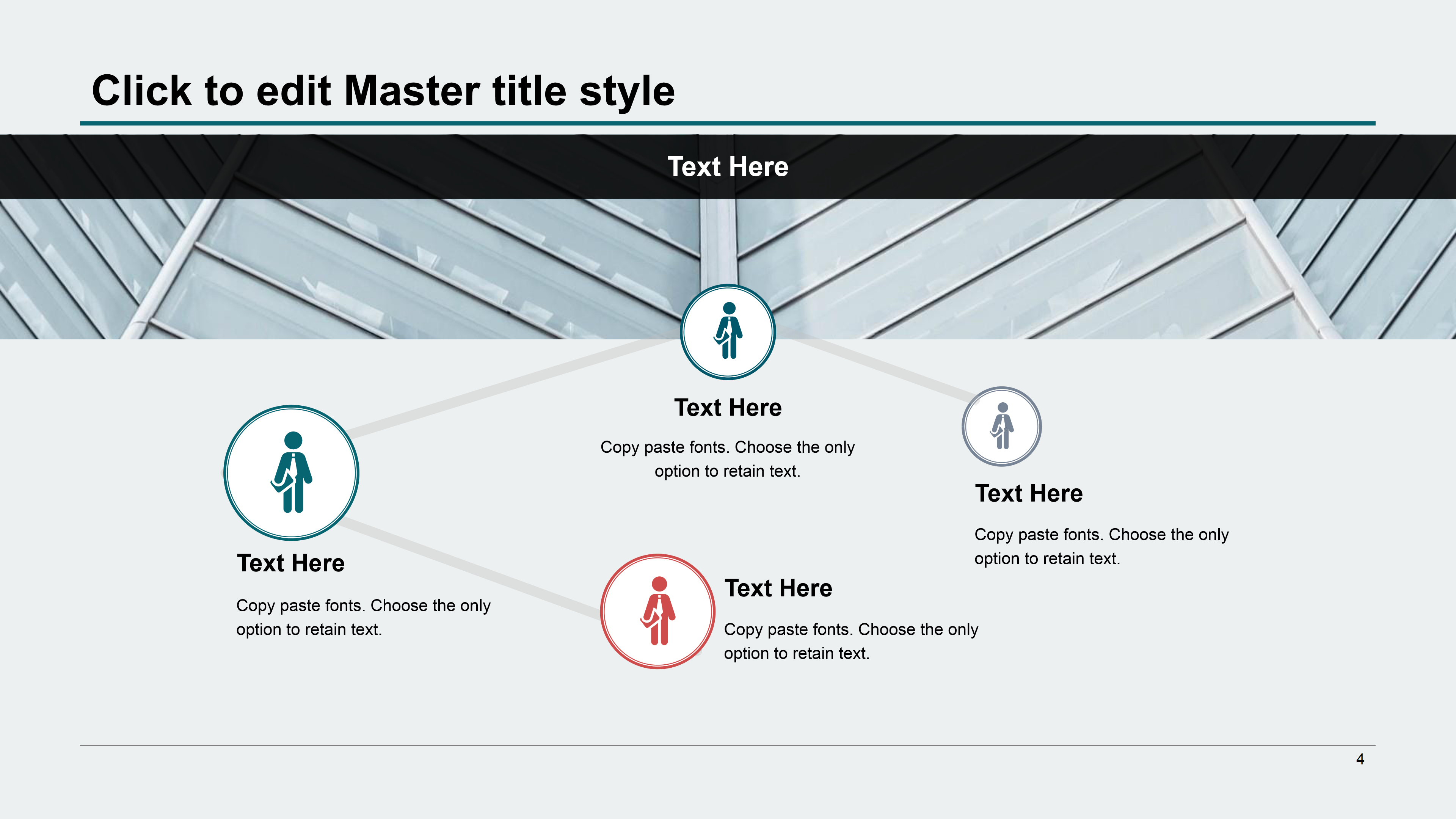 Click to edit Master title style

Text Here

Text Here

Copy paste fonts. Choose the only option to retain text.

Text Here

Copy paste fonts. Choose the only option to retain text.

Text Here

Copy paste fonts. Choose the only option to retain text.

Text Here

Copy paste fonts. Choose the only option to retain text.

4